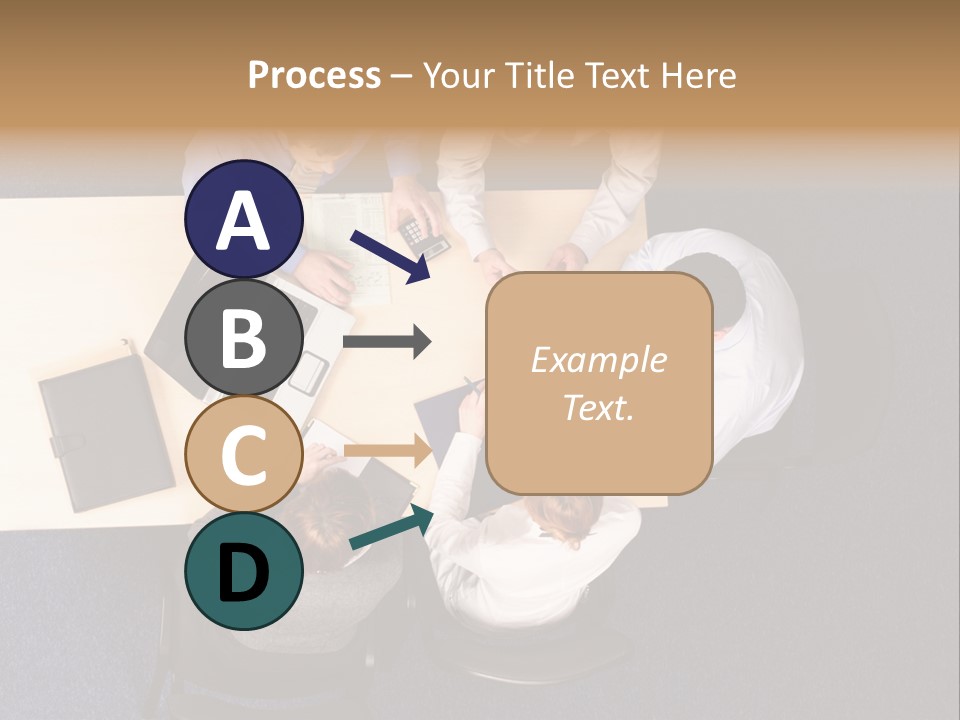 Process – Your Title Text Here

A

B

C

D

Example Text.